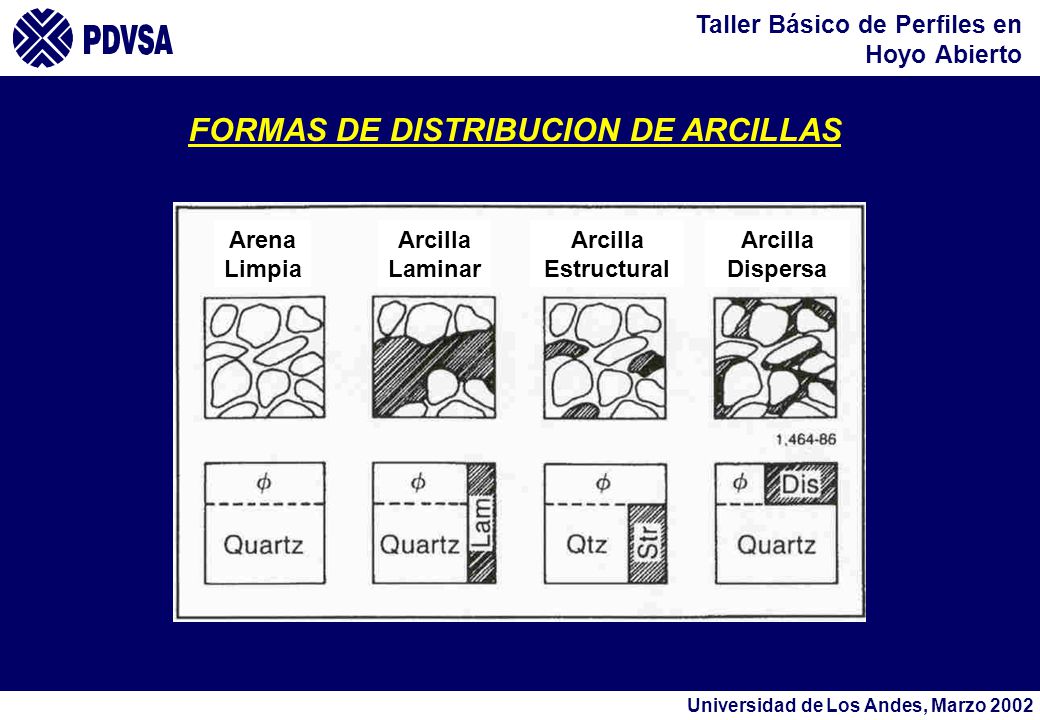 PDVSA

Taller Básico de Perfiles en Hoyo Abierto

FORMAS DE DISTRIBUCION DE ARCILLAS

Arena Limpia

Arcilla Laminar

Arcilla Estructural

Arcilla Dispersa

1,464-86

$\phi$
Quartz

$\phi$
Quartz
Lam

$\phi$
Qtz
Str

$\phi$
Dis
Quartz

Universidad de Los Andes, Marzo 2002